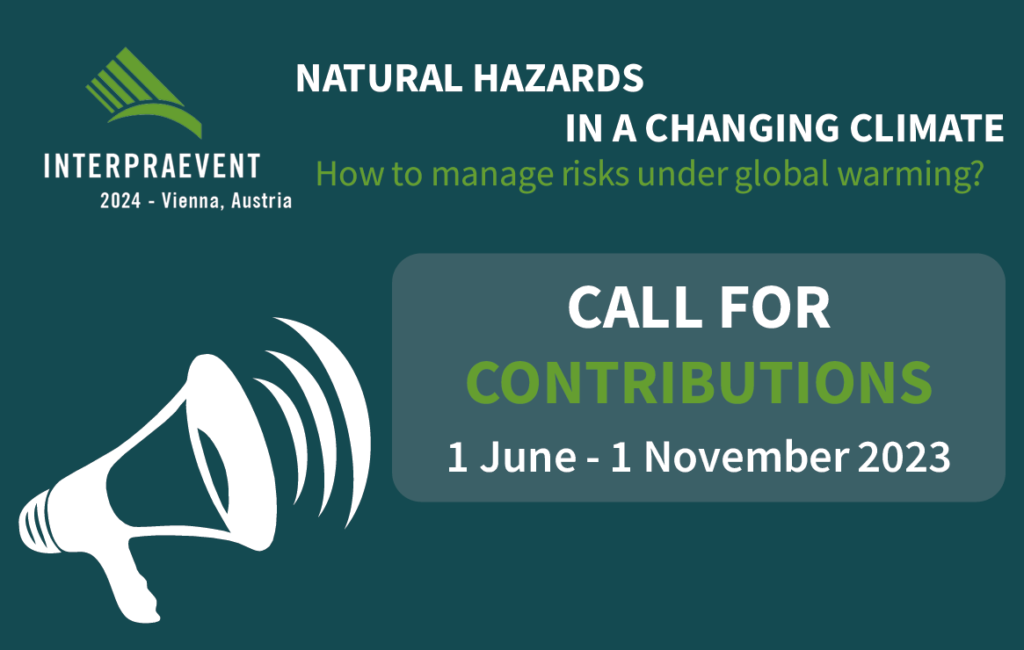 INTERPRAEVENT
2024 - Vienna, Austria

NATURAL HAZARDS
IN A CHANGING CLIMATE
How to manage risks under global warming?

CALL FOR
CONTRIBUTIONS
1 June - 1 November 2023